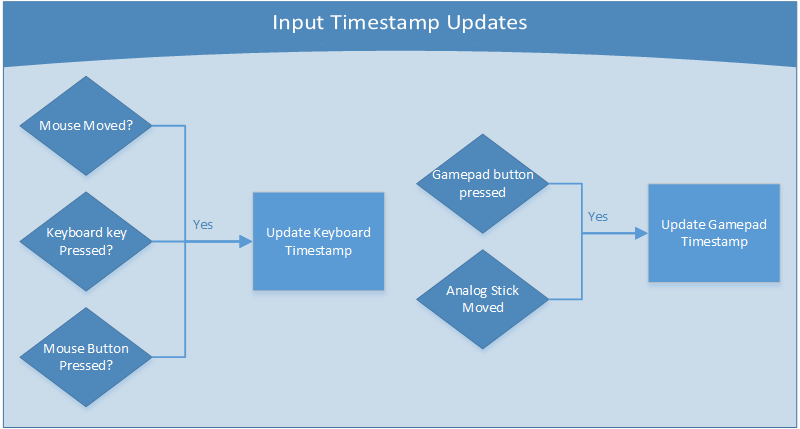 Input Timestamp Updates

Mouse Moved?

Keyboard key Pressed?

Mouse Button Pressed?

Yes

Update Keyboard Timestamp

Gamepad button pressed

Analog Stick Moved

Yes

Update Gamepad Timestamp